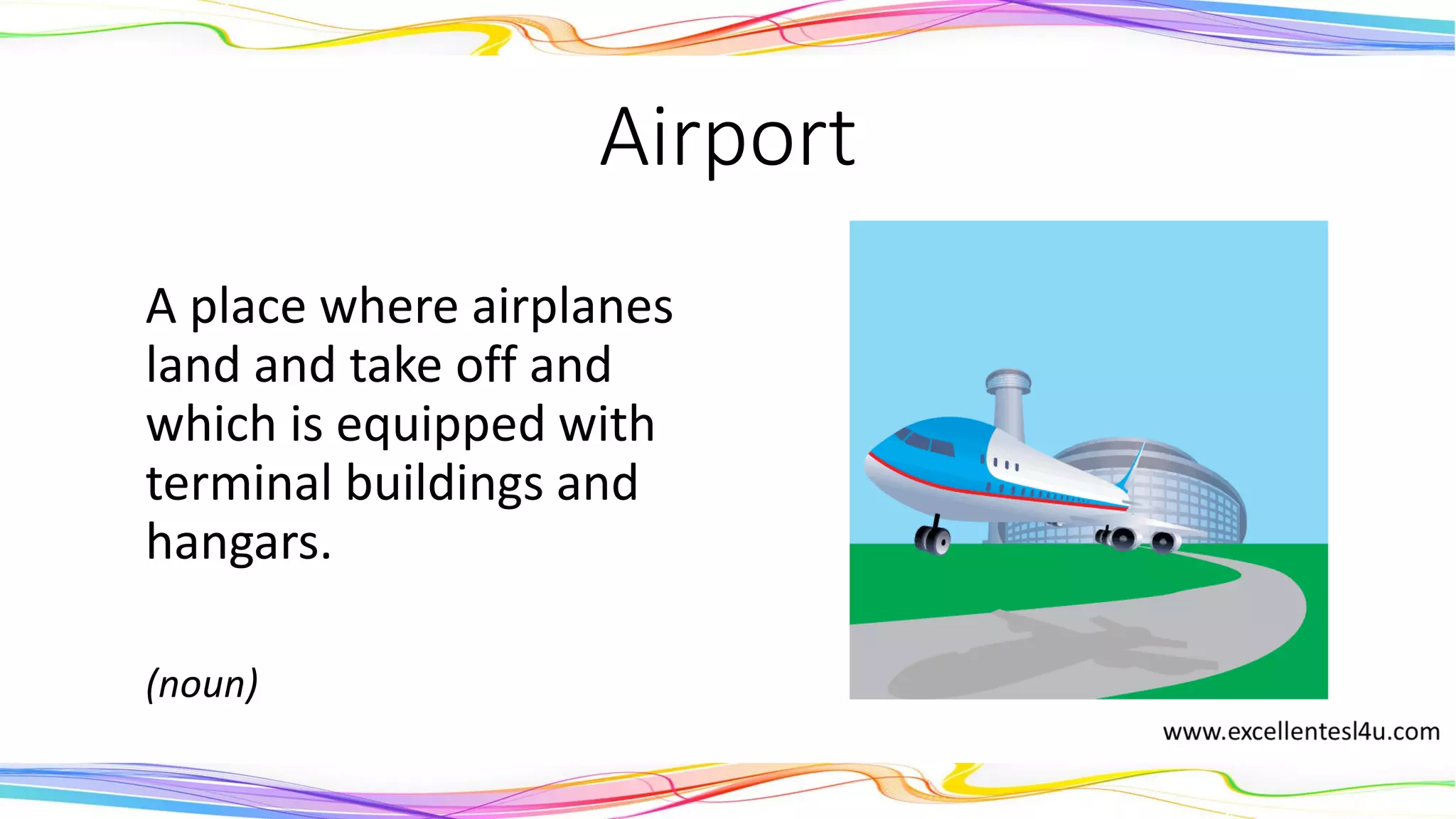 Airport

A place where airplanes land and take off and which is equipped with terminal buildings and hangars.

(noun)

www.excellentesl4u.com